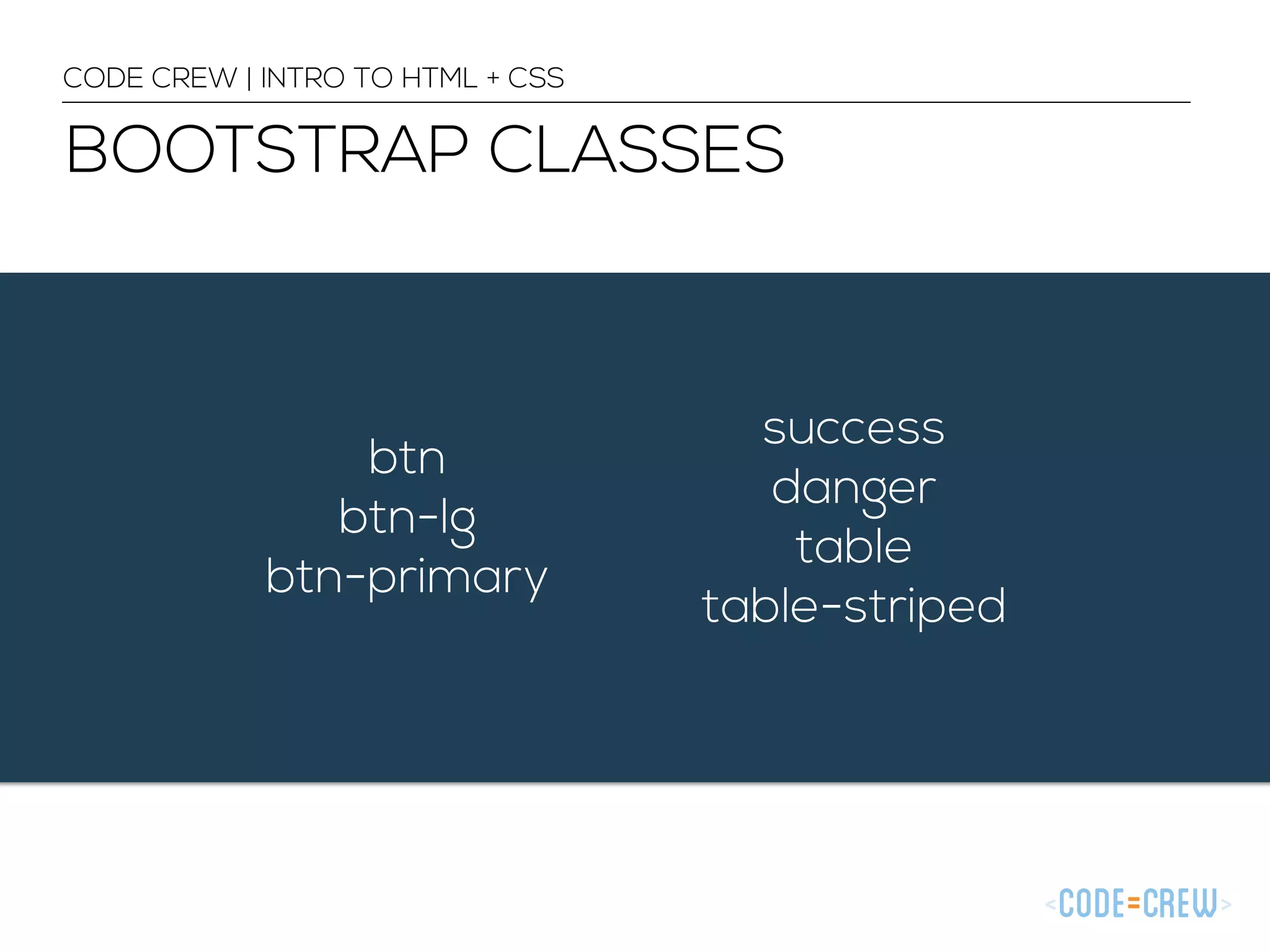 CODE CREW | INTRO TO HTML + CSS

BOOTSTRAP CLASSES

btn
btn-lg
btn-primary

success
danger
table
table-striped

<CODE=CREW>